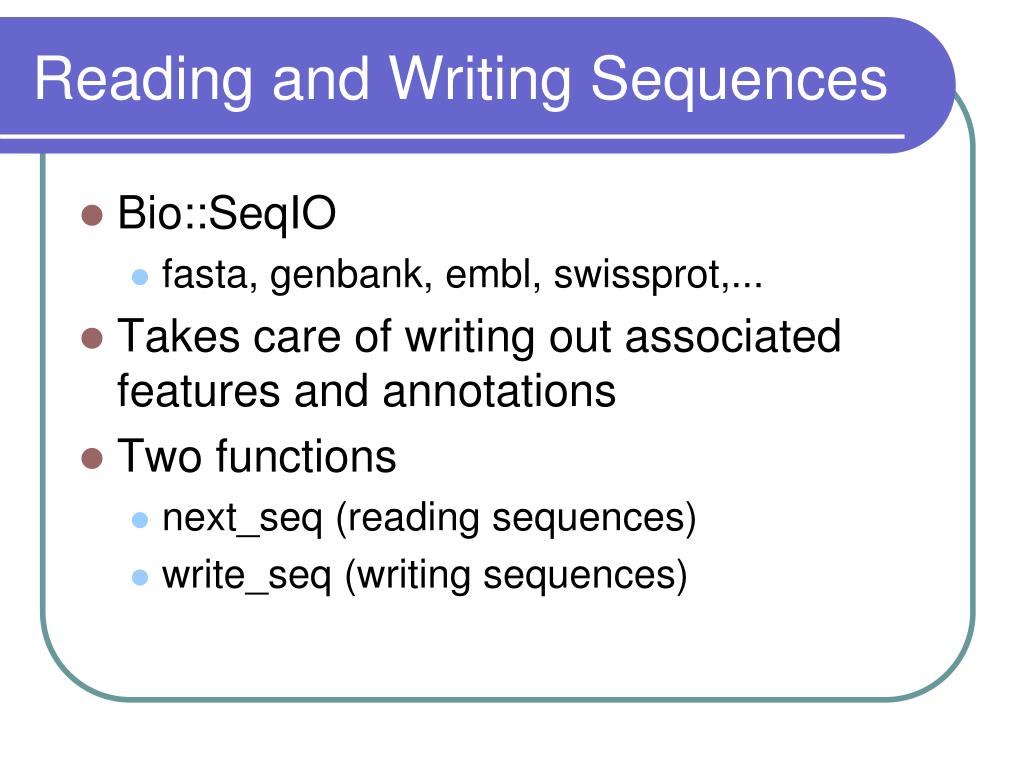 Reading and Writing Sequences

- Bio::SeqIO
  - fasta, genbank, embl, swissprot,...
- Takes care of writing out associated features and annotations
- Two functions
  - next_seq (reading sequences)
  - write_seq (writing sequences)